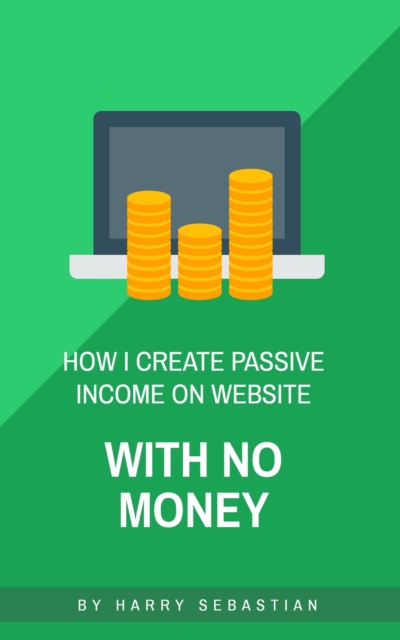 HOW I CREATE PASSIVE INCOME ON WEBSITE

WITH NO MONEY

BY HARRY SEBASTIAN